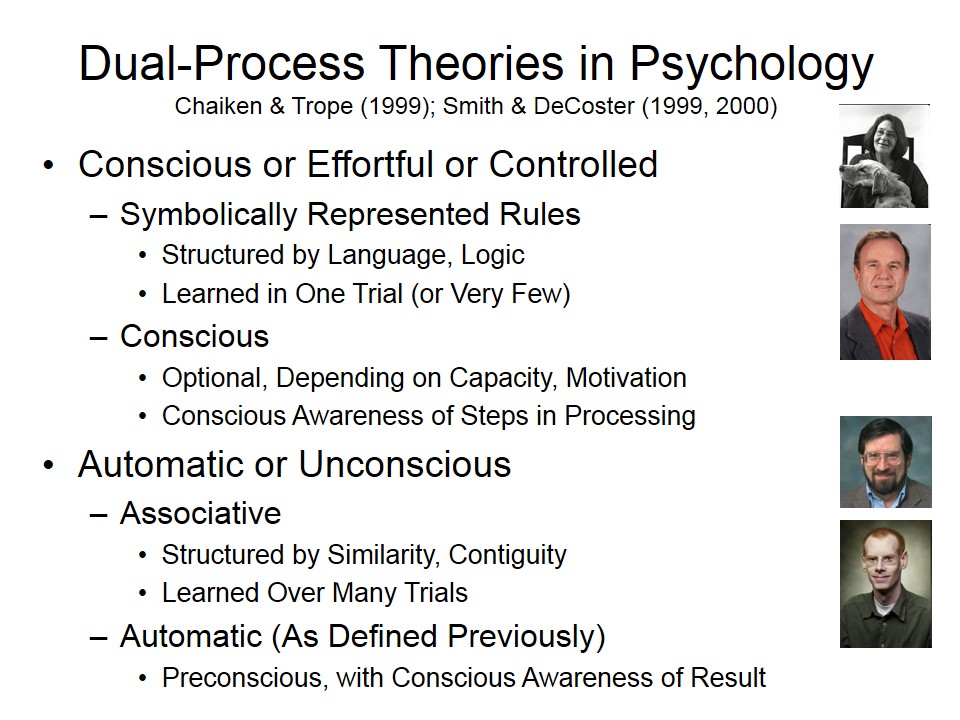 Dual-Process Theories in Psychology
Chaiken & Trope (1999); Smith & DeCoster (1999, 2000)

• Conscious or Effortful or Controlled
– Symbolically Represented Rules
• Structured by Language, Logic
• Learned in One Trial (or Very Few)
– Conscious
• Optional, Depending on Capacity, Motivation
• Conscious Awareness of Steps in Processing

• Automatic or Unconscious
– Associative
• Structured by Similarity, Contiguity
• Learned Over Many Trials
– Automatic (As Defined Previously)
• Preconscious, with Conscious Awareness of Result